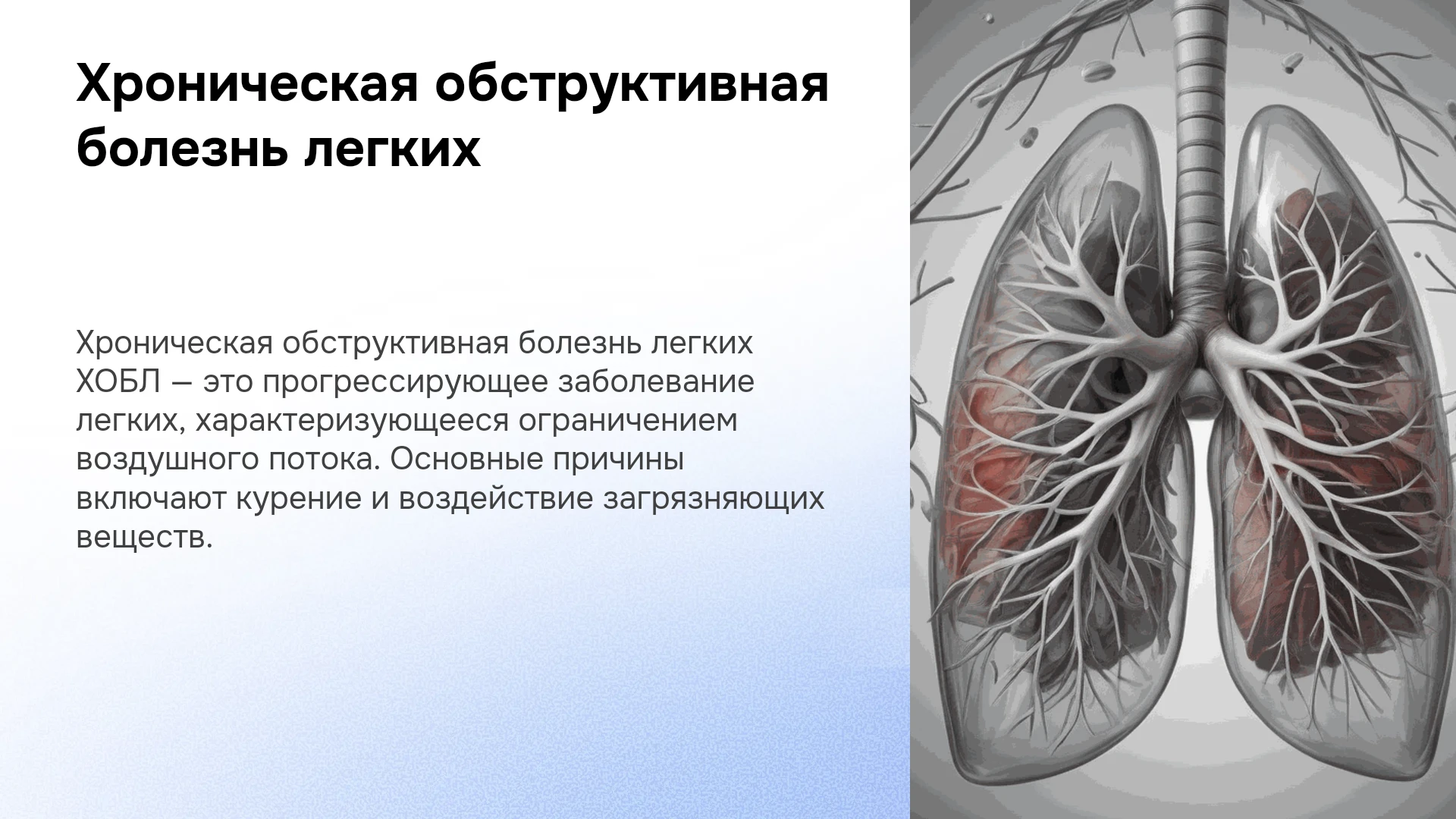 Хроническая обструктивная болезнь легких

Хроническая обструктивная болезнь легких ХОБЛ — это прогрессирующее заболевание легких, характеризующееся ограничением воздушного потока. Основные причины включают курение и воздействие загрязняющих веществ.